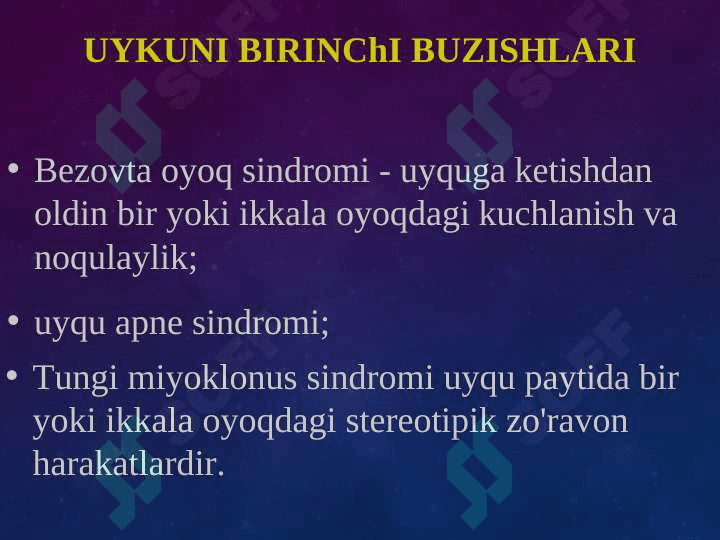 UYKUNI BIRINChI BUZISHLARI

• Bezovta oyoq sindromi - uyquga ketishdan oldin bir yoki ikkala oyoqdagi kuchlanish va noqulaylik;

• uyqu apne sindromi;

• Tungi miyoklonus sindromi uyqu paytida bir yoki ikkala oyoqdagi stereotipik zo'ravon harakatlardir.